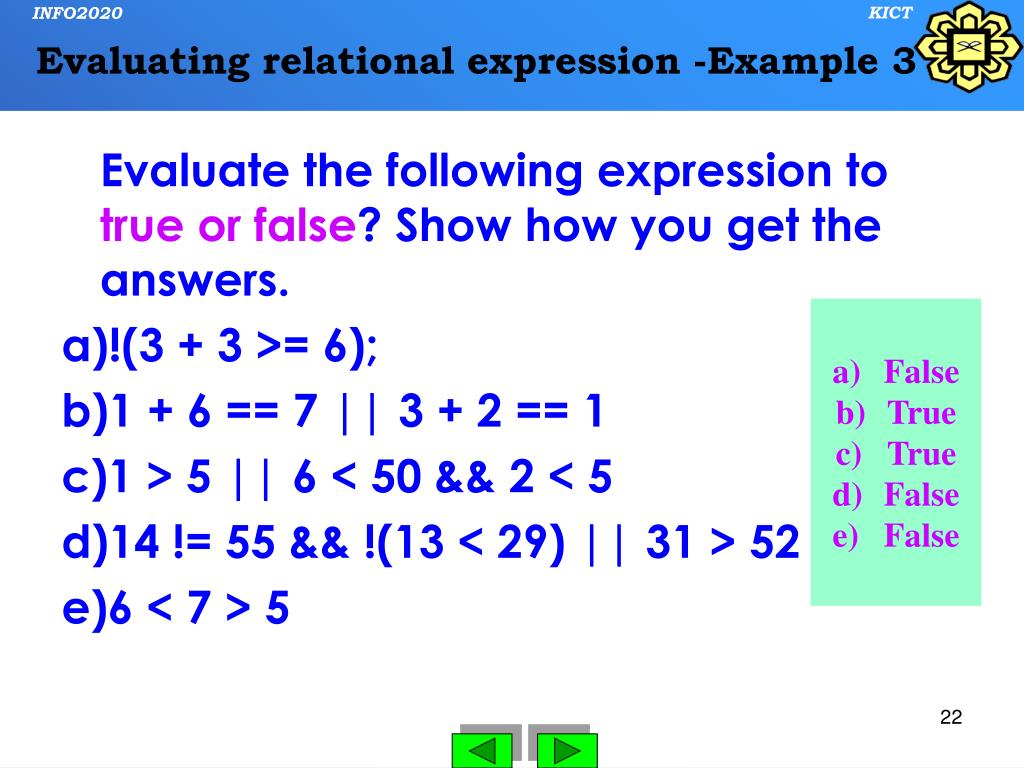 INFO2020

KICT

Evaluating relational expression -Example 3

Evaluate the following expression to true or false? Show how you get the answers.

a)!(3 + 3 >= 6);
b)1 + 6 == 7 || 3 + 2 == 1
c)1 > 5 || 6 < 50 && 2 < 5
d)14 != 55 && !(13 < 29) || 31 > 52
e)6 < 7 > 5

a) False
b) True
c) True
d) False
e) False

22